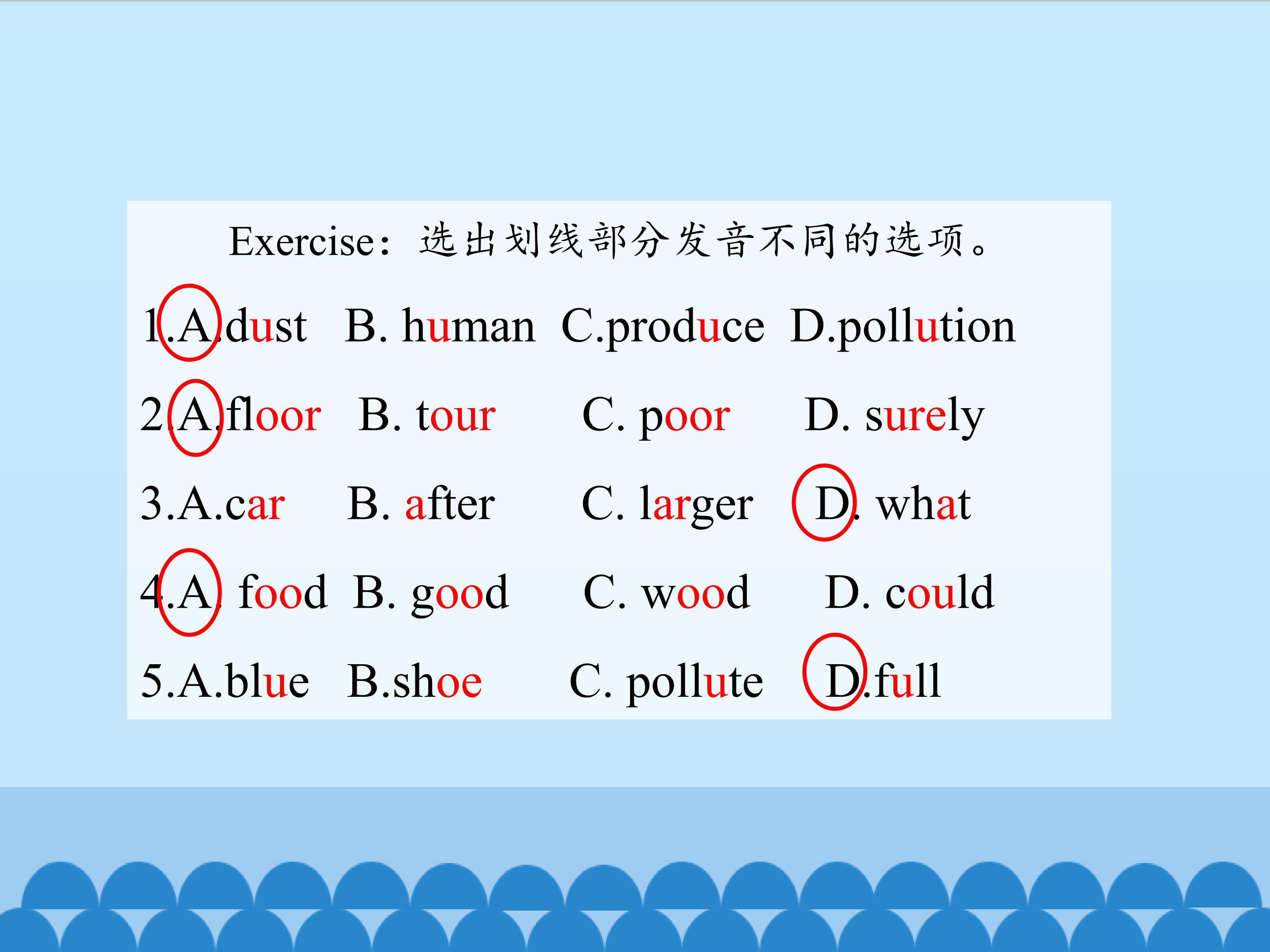 Exercise：选出划线部分发音不同的选项。

1.A.dust B. human C.produce D.pollution

2.A.floor B. tour C. poor D. surely

3.A.car B. after C. larger D. what

4.A. food B. good C. wood D. could

5.A.blue B.shoe C. pollute D.full